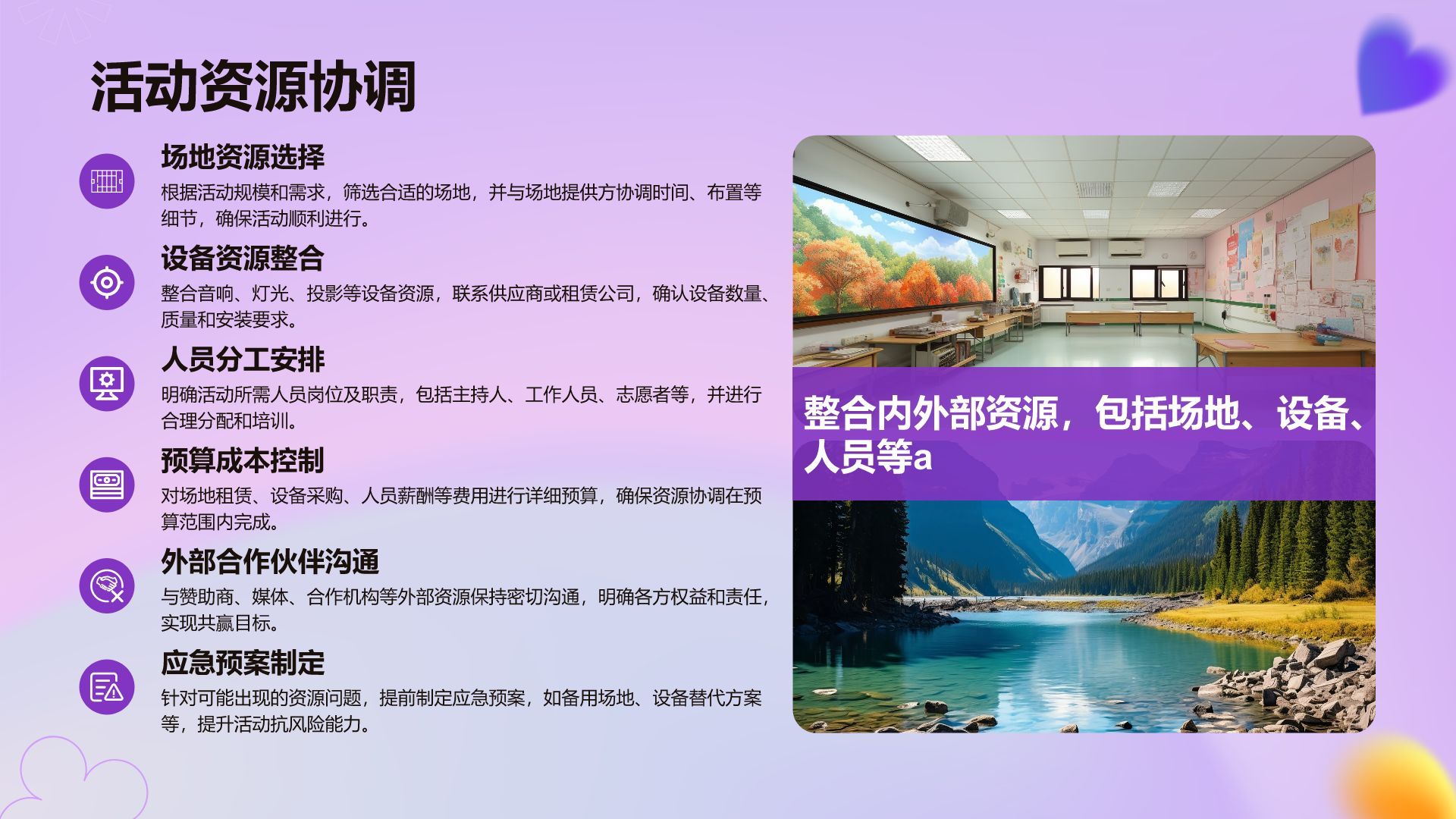 活动资源协调

场地资源选择
根据活动规模和需求，筛选合适的场地，并与场地提供方协调时间、布置等细节，确保活动顺利进行。

设备资源整合
整合音响、灯光、投影等设备资源，联系供应商或租赁公司，确认设备数量、质量和安装要求。

人员分工安排
明确活动所需人员岗位及职责，包括主持人、工作人员、志愿者等，并进行合理分配和培训。

预算成本控制
对场地租赁、设备采购、人员薪酬等费用进行详细预算，确保资源协调在预算范围内完成。

外部合作伙伴沟通
与赞助商、媒体、合作机构等外部资源保持密切沟通，明确各方权益和责任，实现共赢目标。

应急预案制定
针对可能出现的资源问题，提前制定应急预案，如备用场地、设备替代方案等，提升活动抗风险能力。

整合内外部资源，包括场地、设备、人员等a